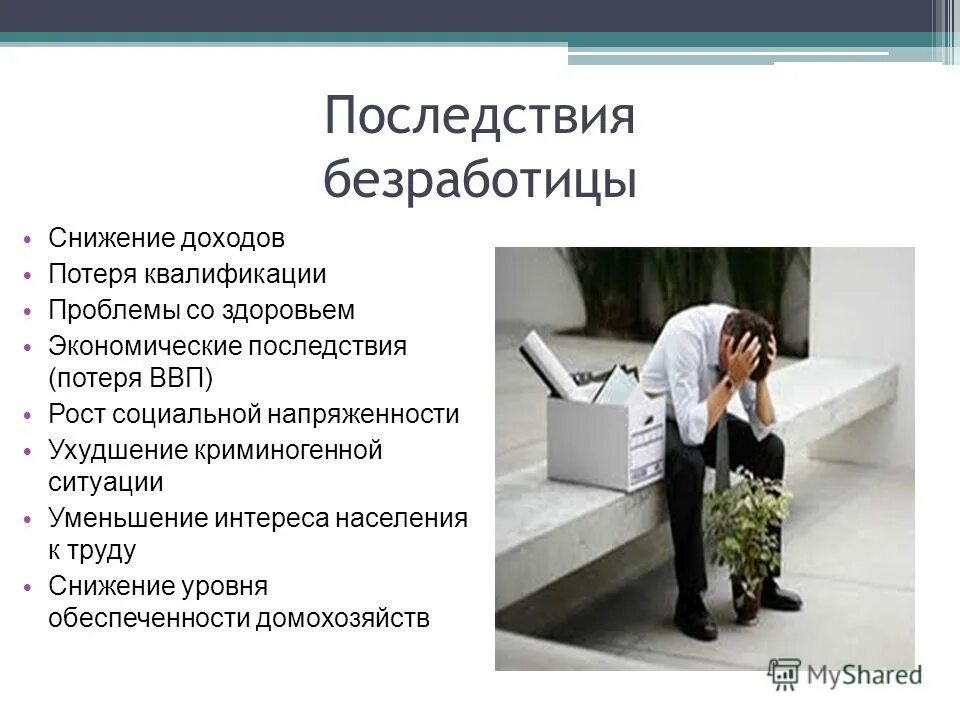 Последствия безработицы

• Снижение доходов
• Потеря квалификации
• Проблемы со здоровьем
• Экономические последствия (потеря ВВП)
• Рост социальной напряженности
• Ухудшение криминогенной ситуации
• Уменьшение интереса населения к труду
• Снижение уровня обеспеченности домохозяйств

MyShared